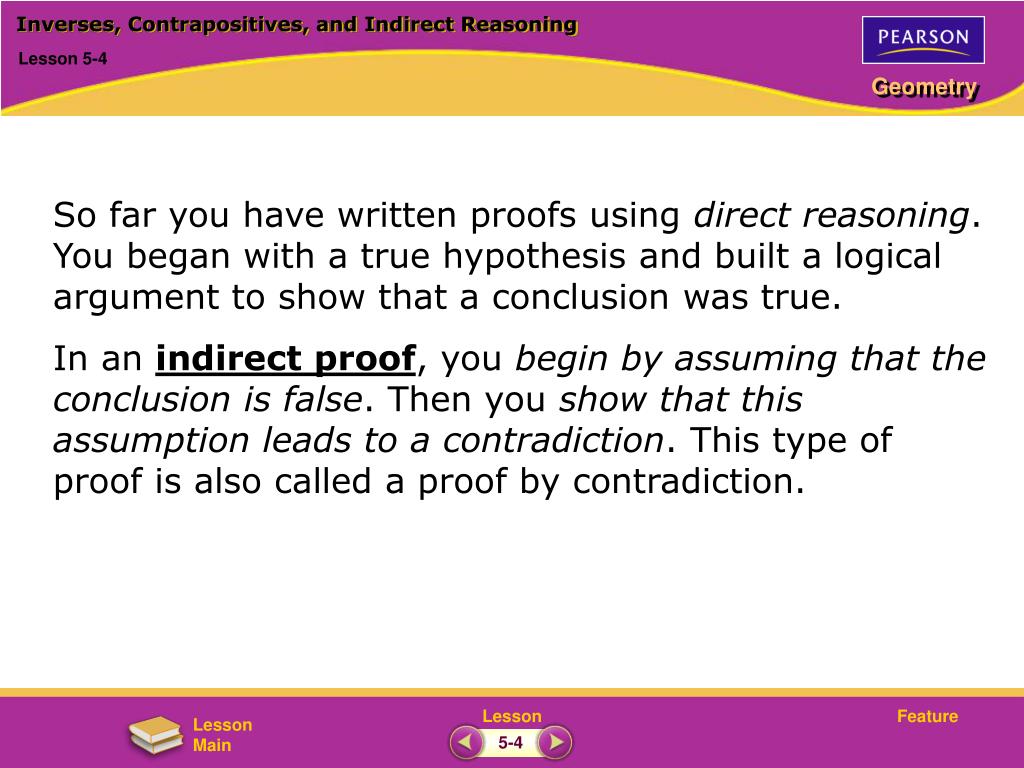 Inverses, Contrapositives, and Indirect Reasoning

Lesson 5-4

PEARSON

Geometry

So far you have written proofs using direct reasoning. You began with a true hypothesis and built a logical argument to show that a conclusion was true.

In an indirect proof, you begin by assuming that the conclusion is false. Then you show that this assumption leads to a contradiction. This type of proof is also called a proof by contradiction.

Lesson Main

Lesson

5-4

Feature